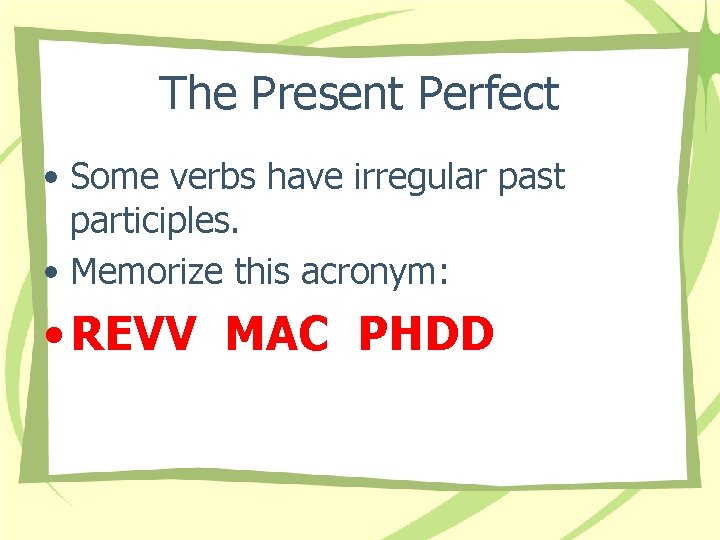 The Present Perfect

• Some verbs have irregular past participles.
• Memorize this acronym:
• REVV MAC PHDD